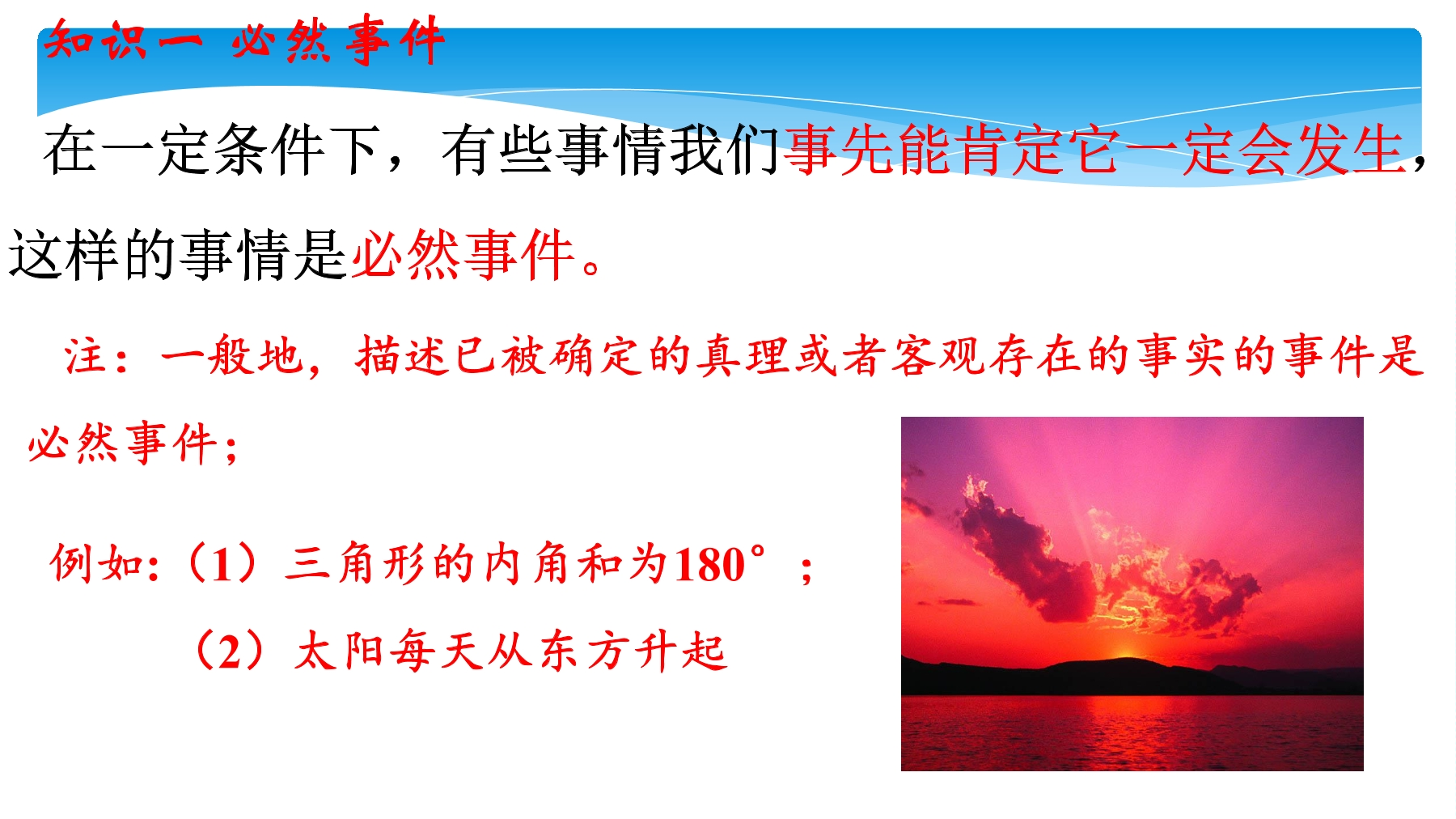 知识一 必然事件

在一定条件下，有些事情我们事先能肯定它一定会发生，这样的事情是必然事件。

注：一般地，描述已被确定的真理或者客观存在的事实的事件是必然事件；

例如:（1）三角形的内角和为180°；

（2）太阳每天从东方升起